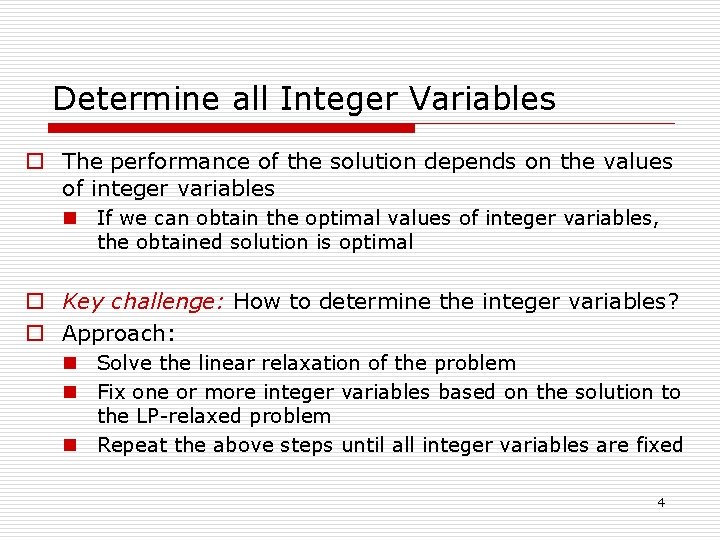 Determine all Integer Variables

The performance of the solution depends on the values of integer variables

If we can obtain the optimal values of integer variables, the obtained solution is optimal

Key challenge: How to determine the integer variables?

Approach:

Solve the linear relaxation of the problem

Fix one or more integer variables based on the solution to the LP-relaxed problem

Repeat the above steps until all integer variables are fixed

4